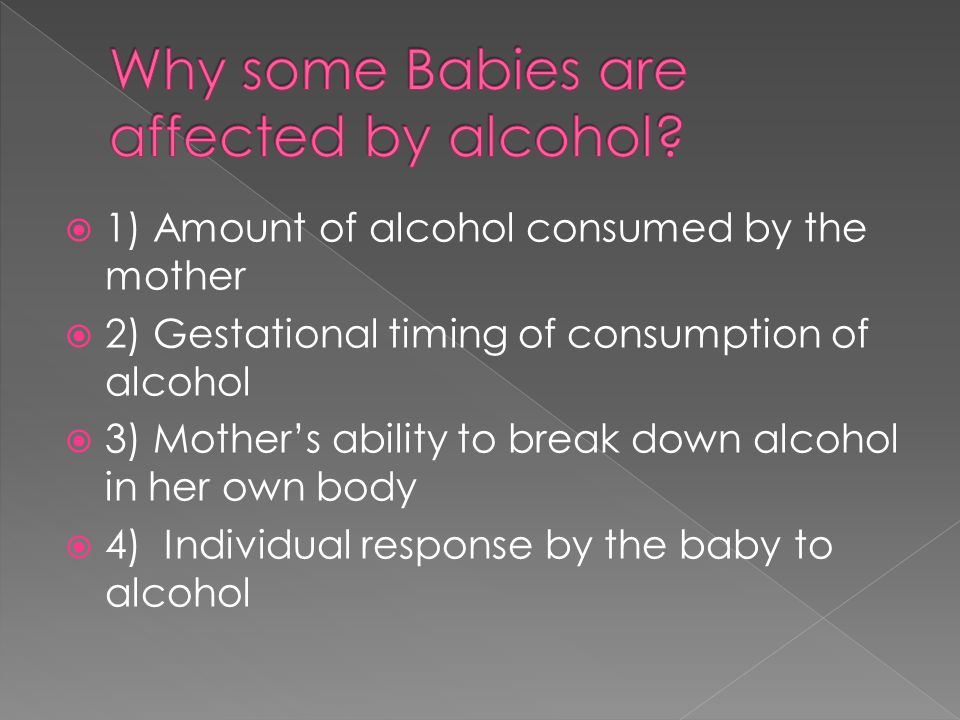 Why some Babies are affected by alcohol?

1) Amount of alcohol consumed by the mother

2) Gestational timing of consumption of alcohol

3) Mother's ability to break down alcohol in her own body

4) Individual response by the baby to alcohol